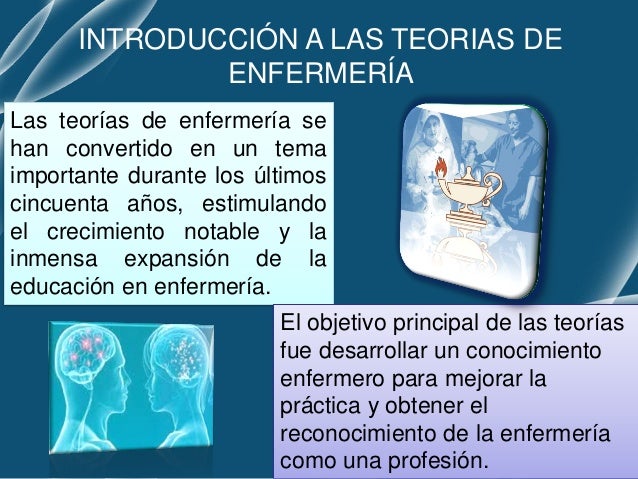 INTRODUCCIÓN A LAS TEORIAS DE ENFERMERÍA

Las teorías de enfermería se han convertido en un tema importante durante los últimos cincuenta años, estimulando el crecimiento notable y la inmensa expansión de la educación en enfermería.

El objetivo principal de las teorías fue desarrollar un conocimiento enfermero para mejorar la práctica y obtener el reconocimiento de la enfermería como una profesión.